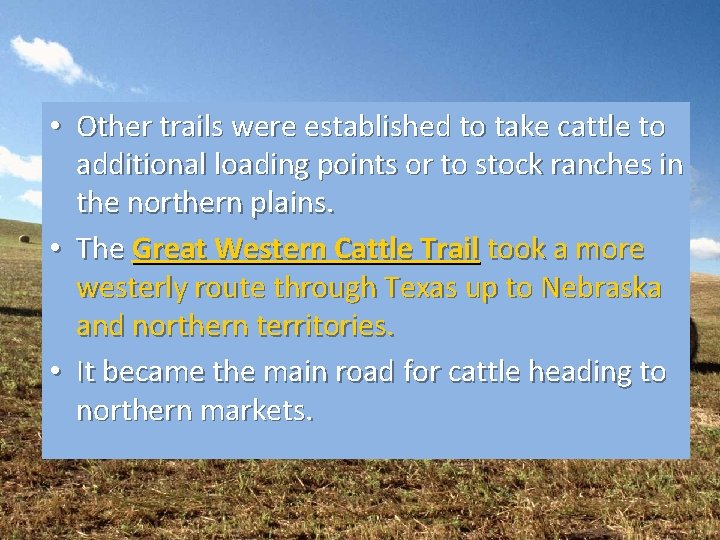 • Other trails were established to take cattle to additional loading points or to stock ranches in the northern plains.

• The Great Western Cattle Trail took a more westerly route through Texas up to Nebraska and northern territories.

• It became the main road for cattle heading to northern markets.